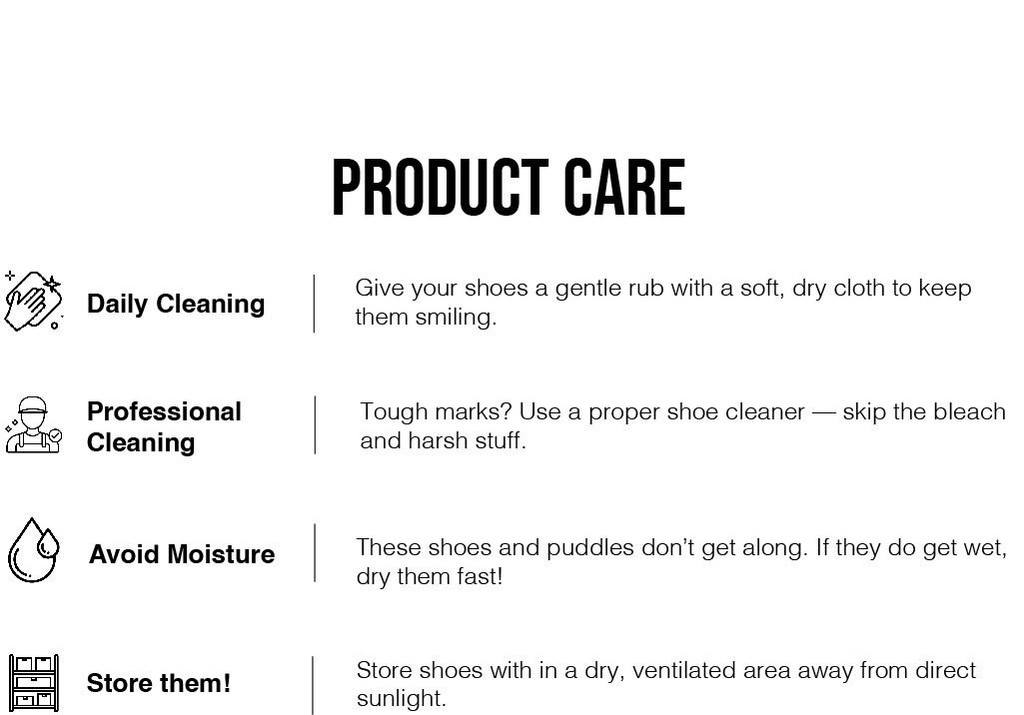 PRODUCT CARE

Daily Cleaning

Give your shoes a gentle rub with a soft, dry cloth to keep them smiling.

Professional Cleaning

Tough marks? Use a proper shoe cleaner — skip the bleach and harsh stuff.

Avoid Moisture

These shoes and puddles don't get along. If they do get wet, dry them fast!

Store them!

Store shoes with in a dry, ventilated area away from direct sunlight.